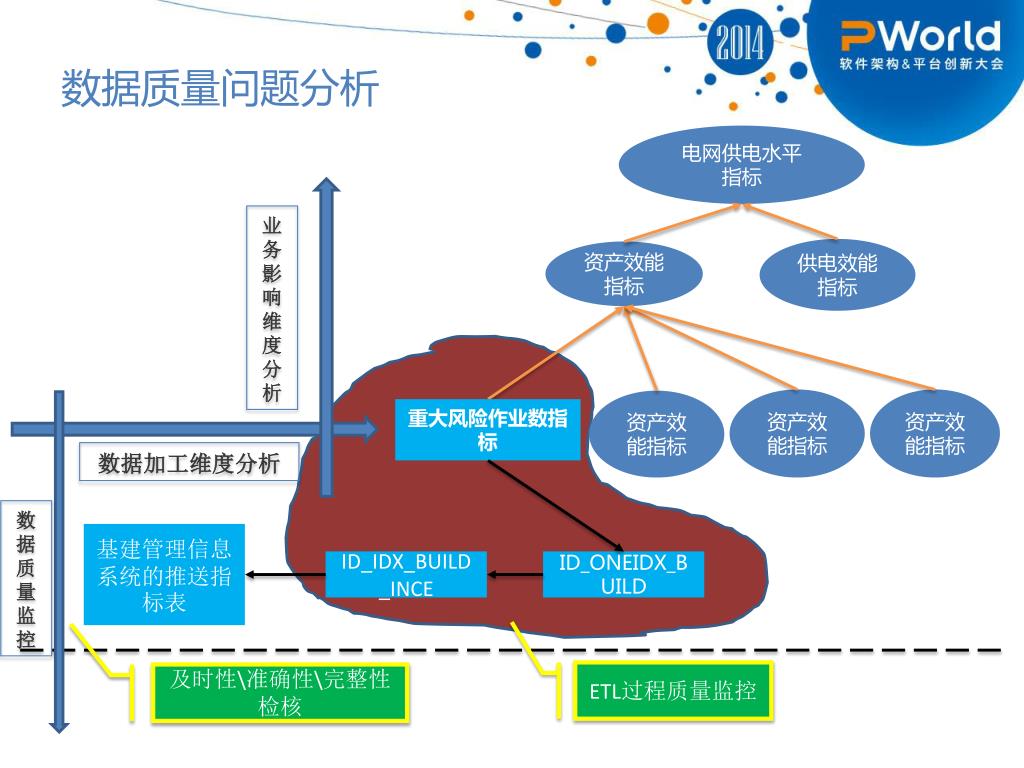 2014

PWorld
软件架构&平台创新大会

数据质量问题分析

电网供电水平指标

资产效能指标

供电效能指标

业务影响维度分析

重大风险作业数指标

资产效能指标

资产效能指标

资产效能指标

数据加工维度分析

数据质量监控

基建管理信息系统的推送指标表

ID_IDX_BUILD_INCE

ID_ONEIDX_BUILD

及时性\准确性\完整性检核

ETL过程质量监控